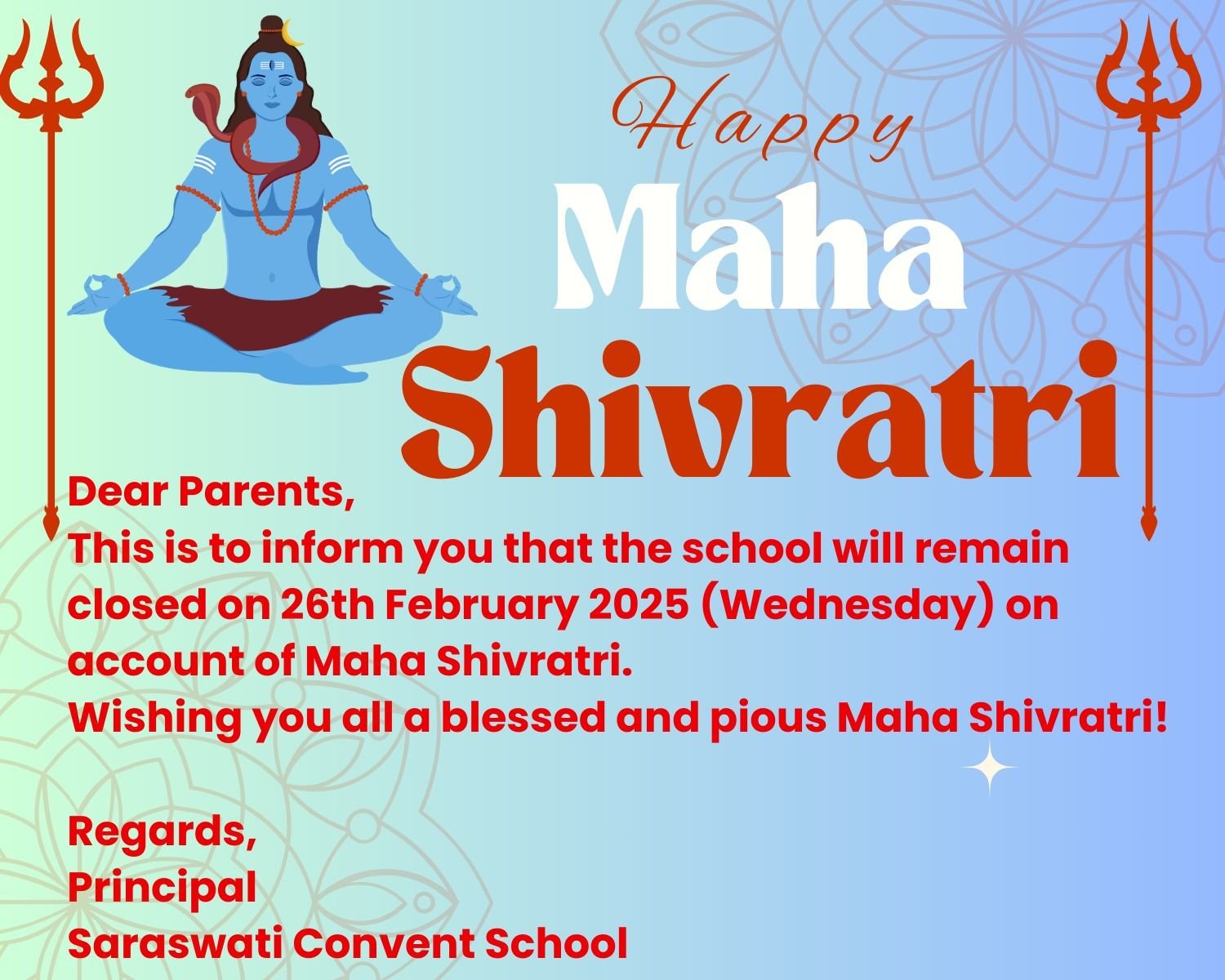 Happy
Maha
Shivratri

Dear Parents,
This is to inform you that the school will remain closed on 26th February 2025 (Wednesday) on account of Maha Shivratri.
Wishing you all a blessed and pious Maha Shivratri!

Regards,
Principal
Saraswati Convent School